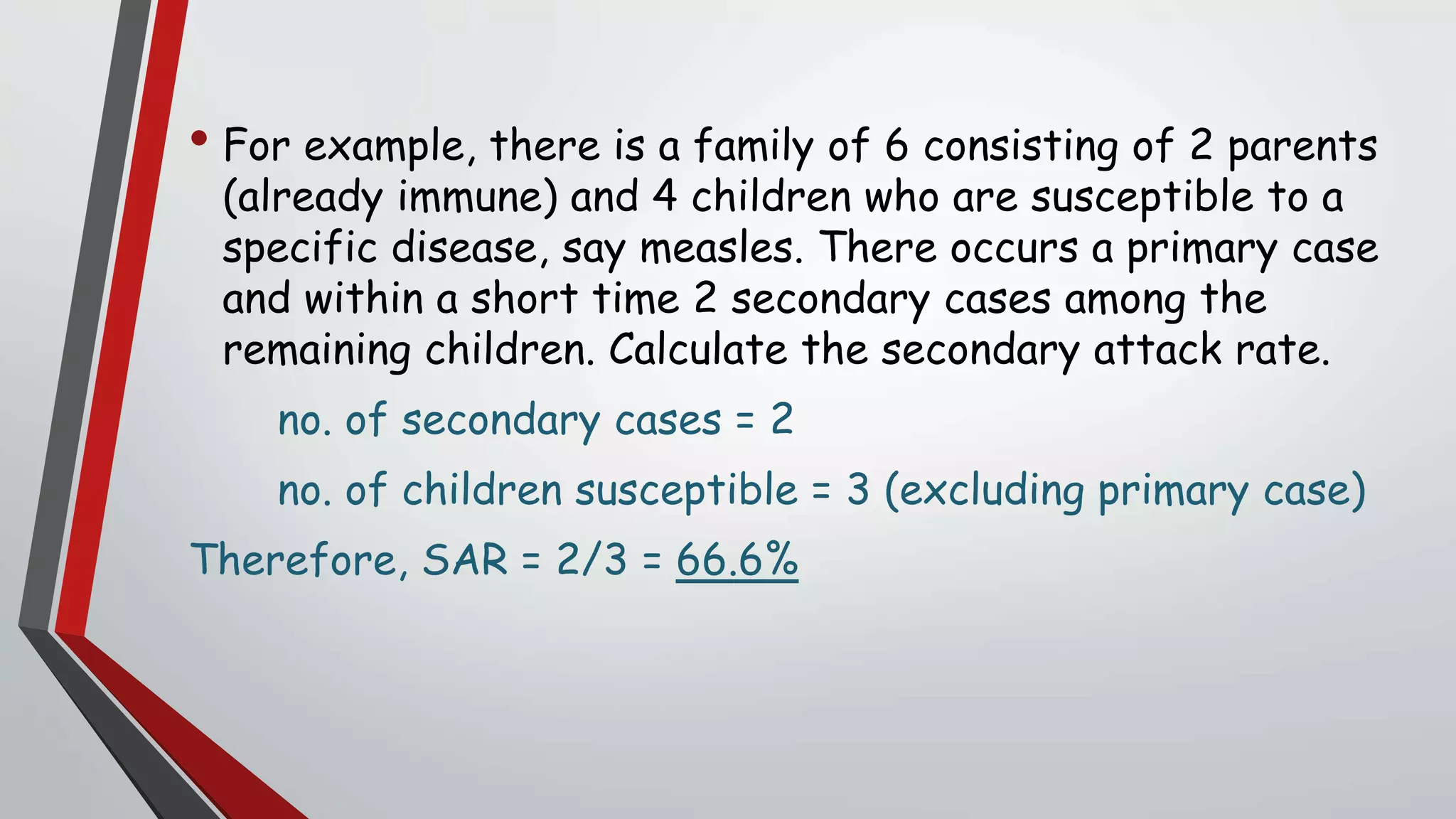 • For example, there is a family of 6 consisting of 2 parents (already immune) and 4 children who are susceptible to a specific disease, say measles. There occurs a primary case and within a short time 2 secondary cases among the remaining children. Calculate the secondary attack rate.

no. of secondary cases = 2

no. of children susceptible = 3 (excluding primary case)

Therefore, SAR = 2/3 = 66.6%